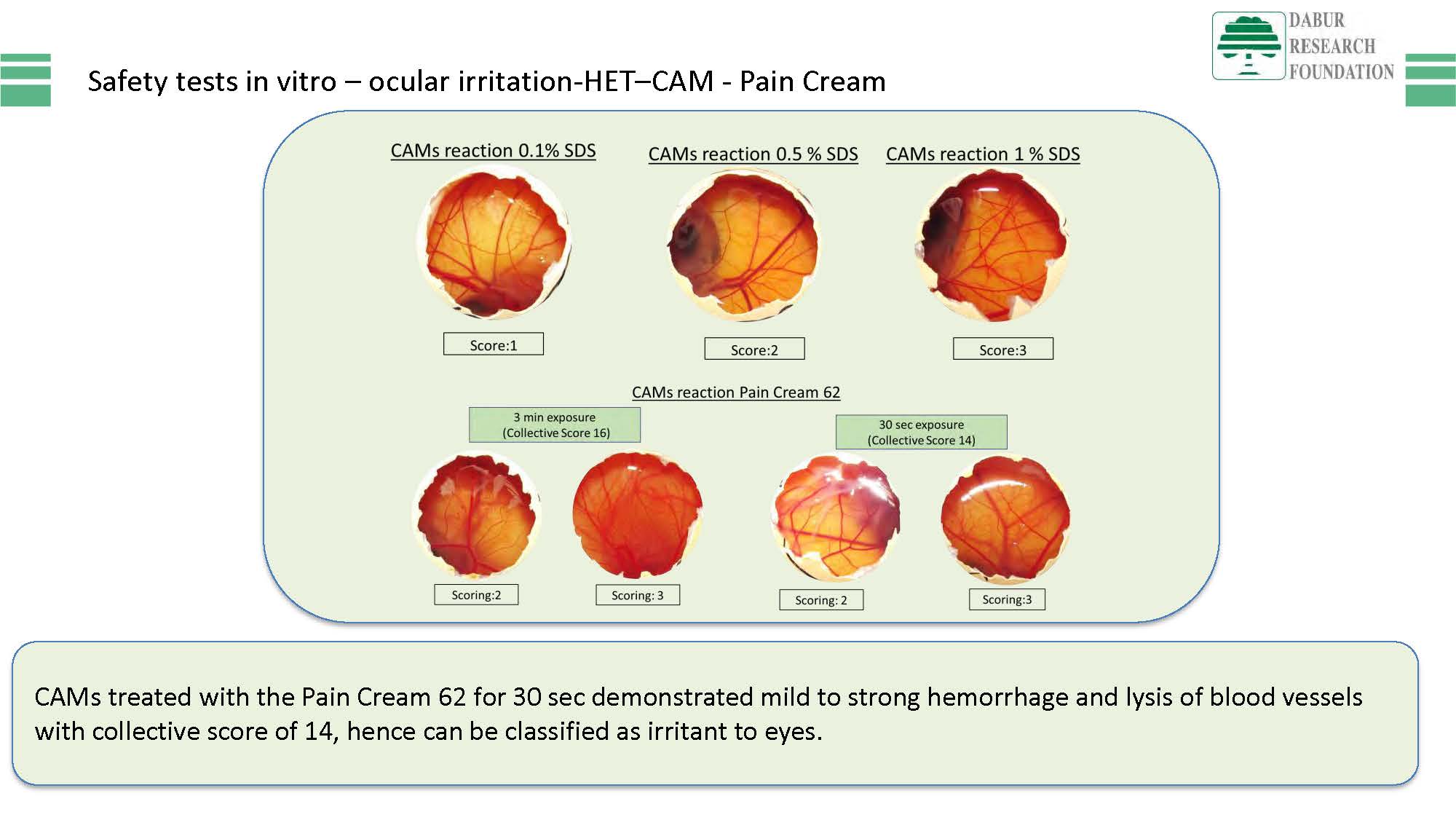 DABUR RESEARCH FOUNDATION

Safety tests in vitro – ocular irritation-HET–CAM - Pain Cream

CAMs reaction 0.1% SDS

CAMs reaction 0.5 % SDS

CAMs reaction 1 % SDS

Score:1

Score:2

Score:3

CAMs reaction Pain Cream 62

3 min exposure (Collective Score 16)

30 sec exposure (Collective Score 14)

Scoring:2

Scoring: 3

Scoring: 2

Scoring:3

CAMs treated with the Pain Cream 62 for 30 sec demonstrated mild to strong hemorrhage and lysis of blood vessels with collective score of 14, hence can be classified as irritant to eyes.